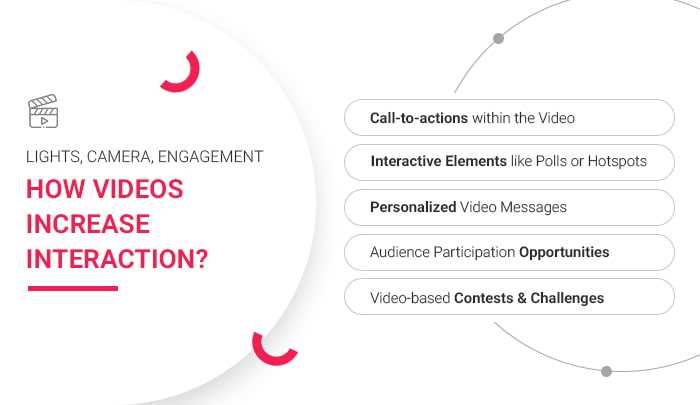 LIGHTS, CAMERA, ENGAGEMENT

HOW VIDEOS INCREASE INTERACTION?

Call-to-actions within the Video

Interactive Elements like Polls or Hotspots

Personalized Video Messages

Audience Participation Opportunities

Video-based Contests & Challenges